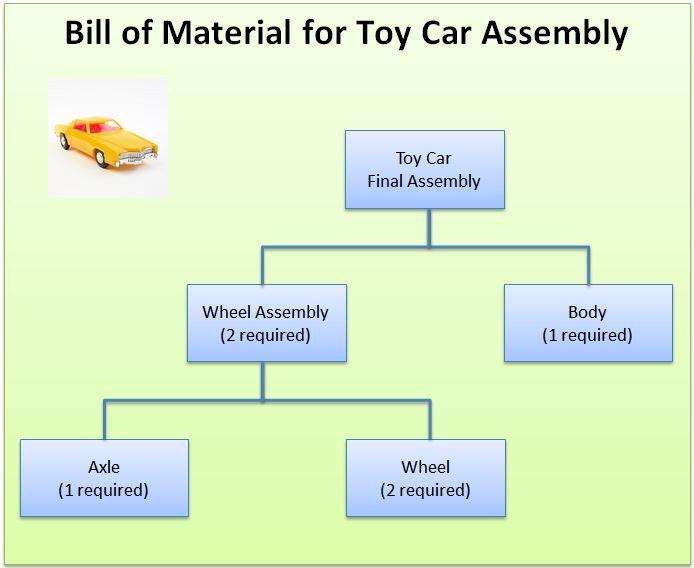 Bill of Material for Toy Car Assembly

Toy Car
Final Assembly

Wheel Assembly
(2 required)

Body
(1 required)

Axle
(1 required)

Wheel
(2 required)